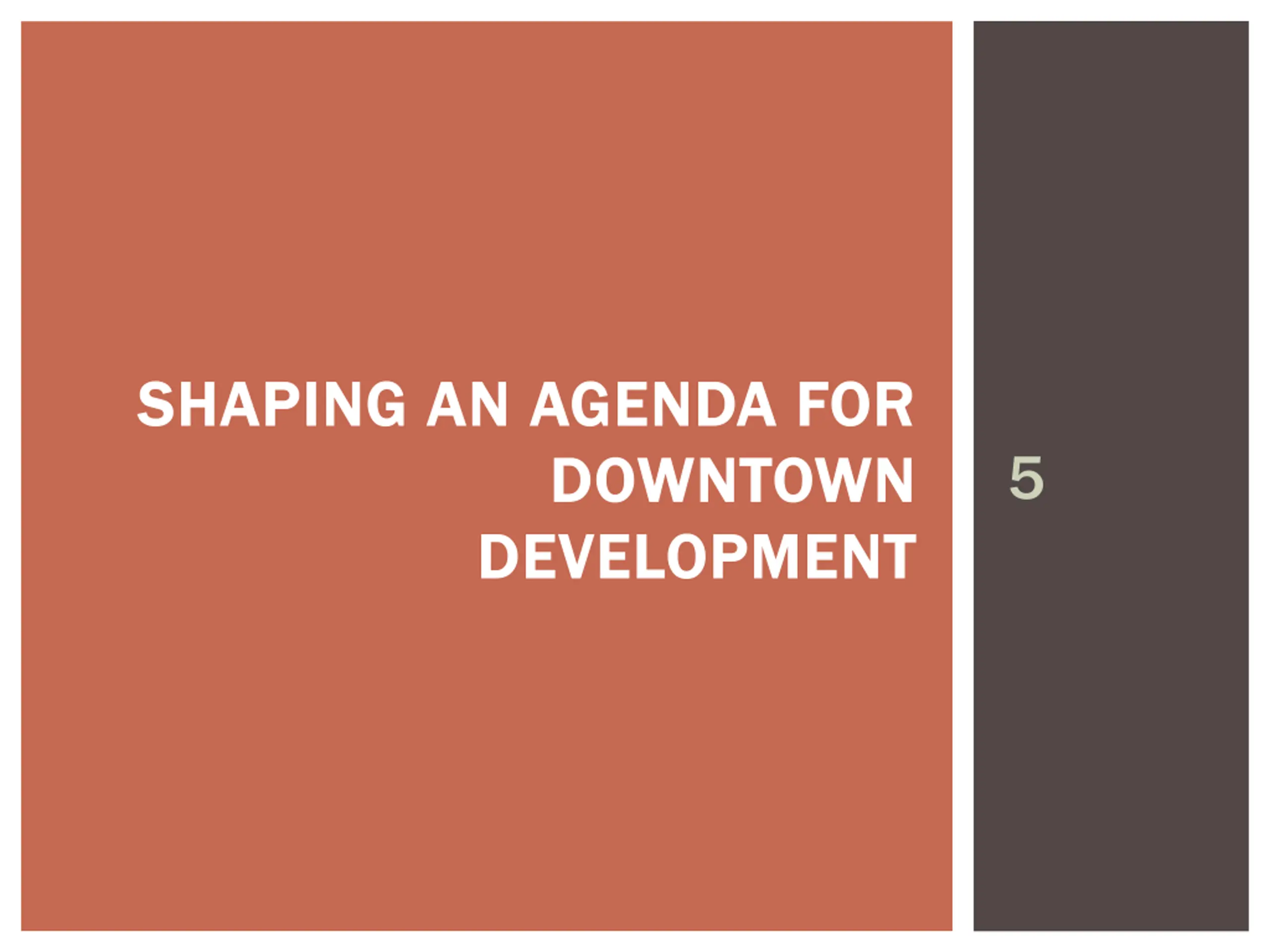 SHAPING AN AGENDA FOR DOWNTOWN DEVELOPMENT

5